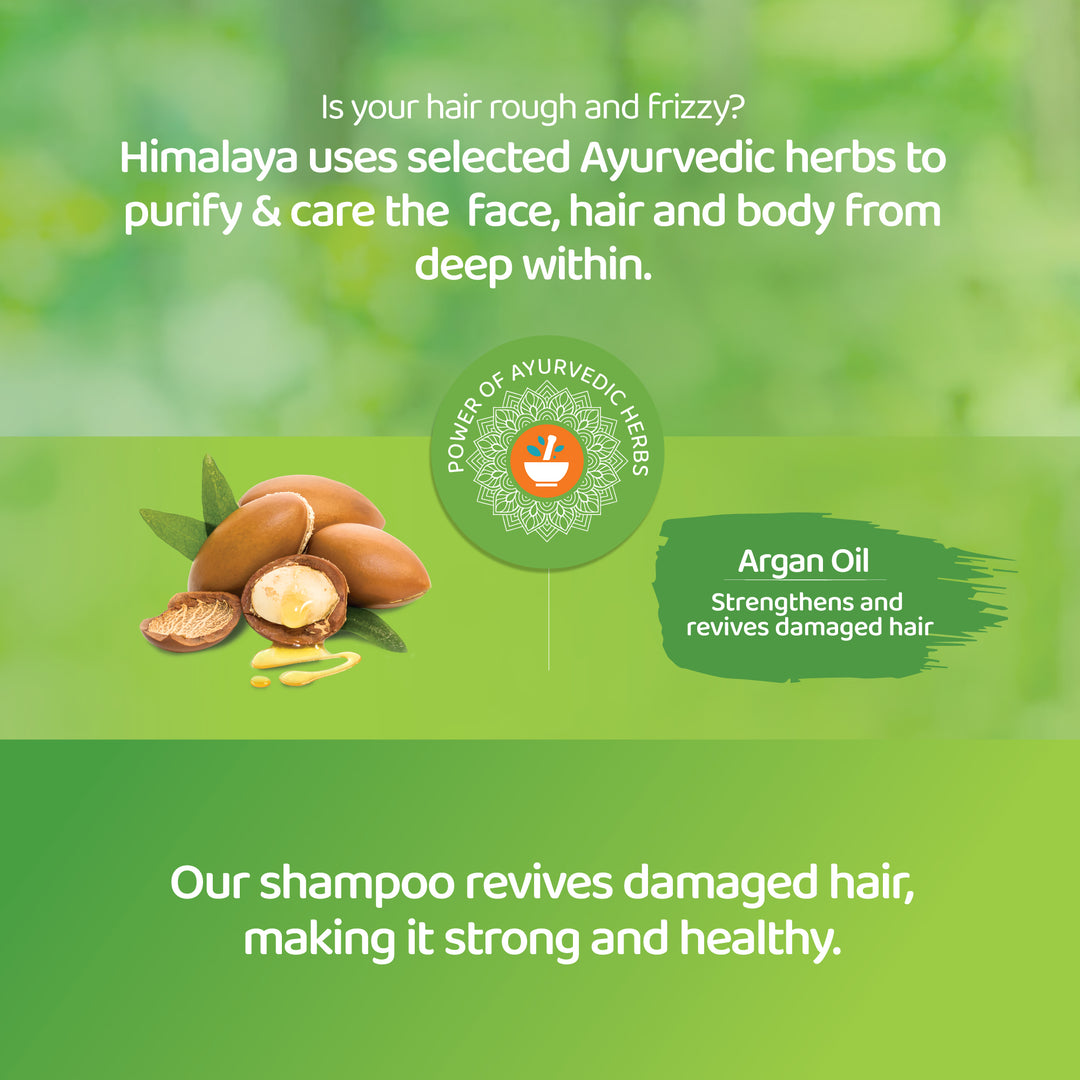 Is your hair rough and frizzy?

Himalaya uses selected Ayurvedic herbs to purify & care the face, hair and body from deep within.

POWER OF AYURVEDIC HERBS

Argan Oil

Strengthens and revives damaged hair

Our shampoo revives damaged hair, making it strong and healthy.